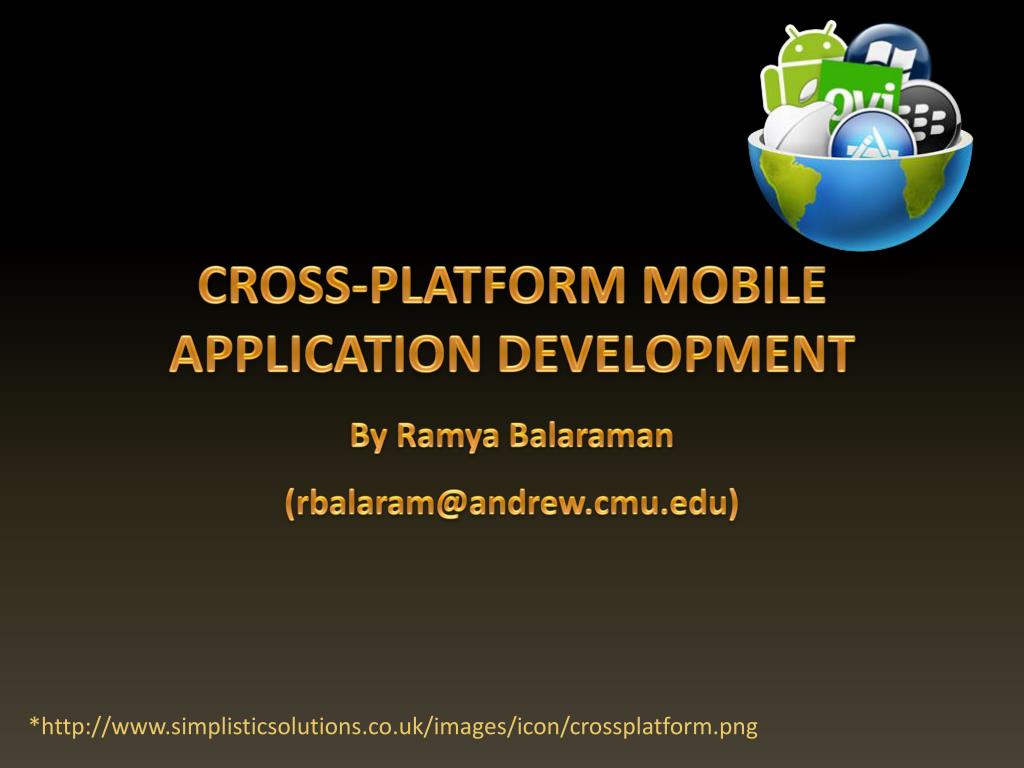 ovi

CROSS-PLATFORM MOBILE APPLICATION DEVELOPMENT

By Ramya Balaraman

(rbalaram@andrew.cmu.edu)

*http://www.simplisticsolutions.co.uk/images/icon/crossplatform.png